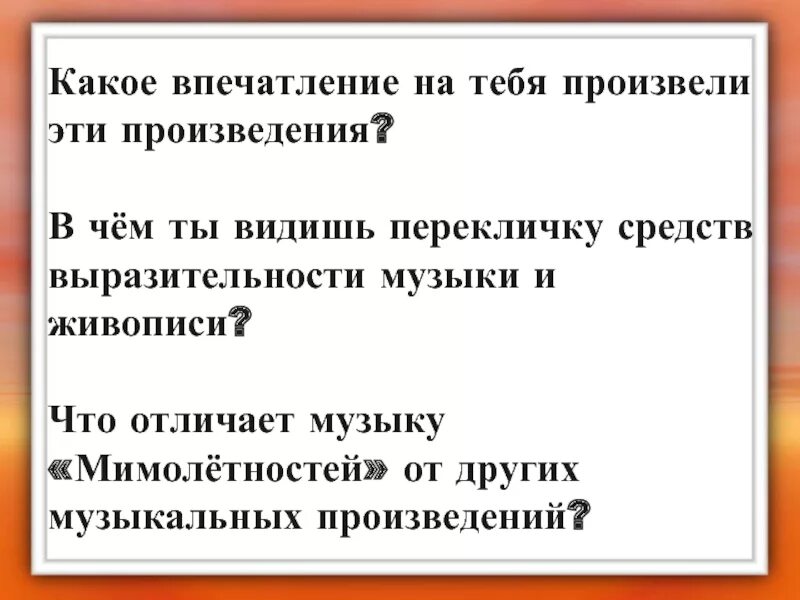 Какое впечатление на тебя произвели эти произведения?

В чём ты видишь перекличку средств выразительности музыки и живописи?

Что отличает музыку «Мимолётностей» от других музыкальных произведений?